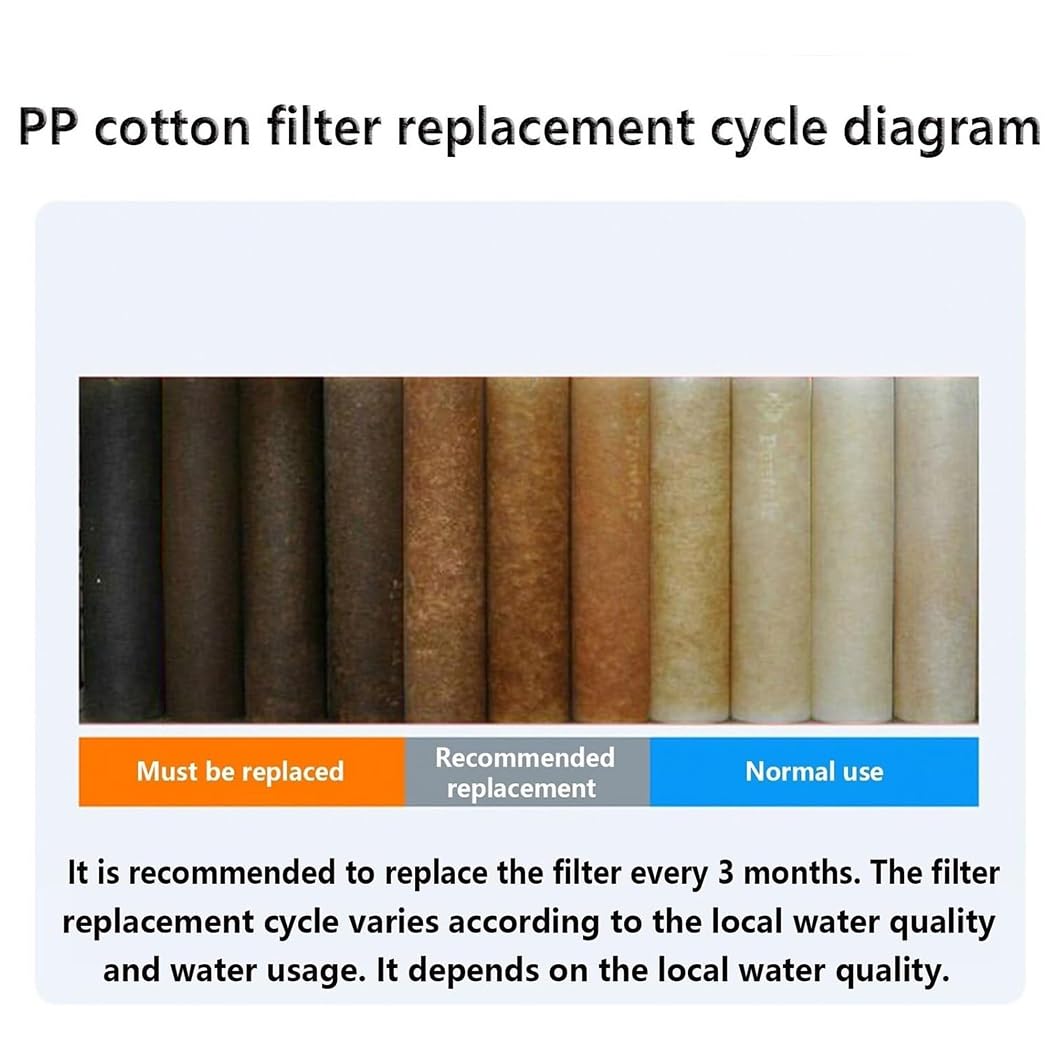 PP cotton filter replacement cycle diagram

Must be replaced

Recommended replacement

Normal use

It is recommended to replace the filter every 3 months. The filter replacement cycle varies according to the local water quality and water usage. It depends on the local water quality.